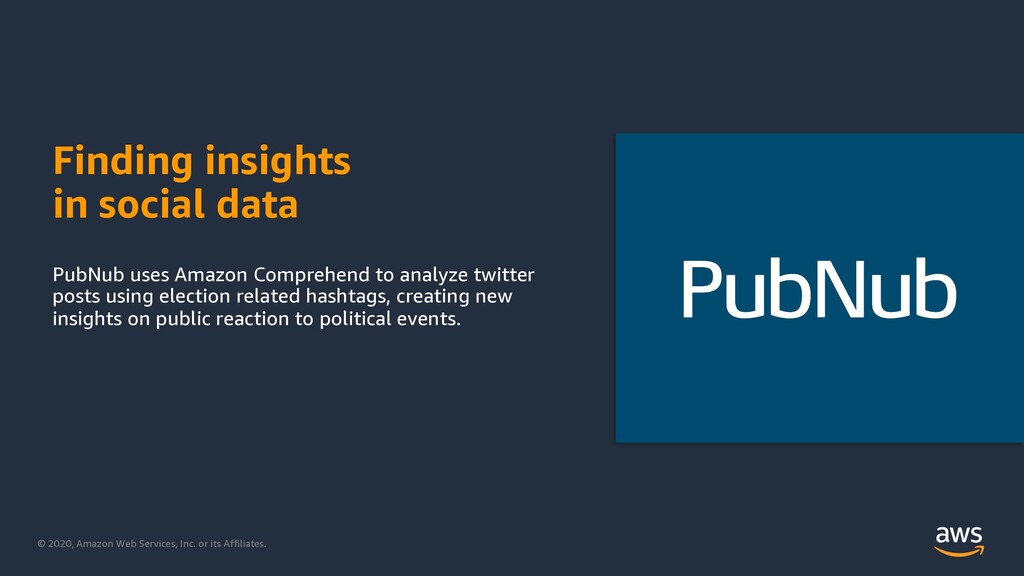 Finding insights
in social data

PubNub uses Amazon Comprehend to analyze twitter posts using election related hashtags, creating new insights on public reaction to political events.

PubNub

© 2020, Amazon Web Services, Inc. or its Affiliates.

aws